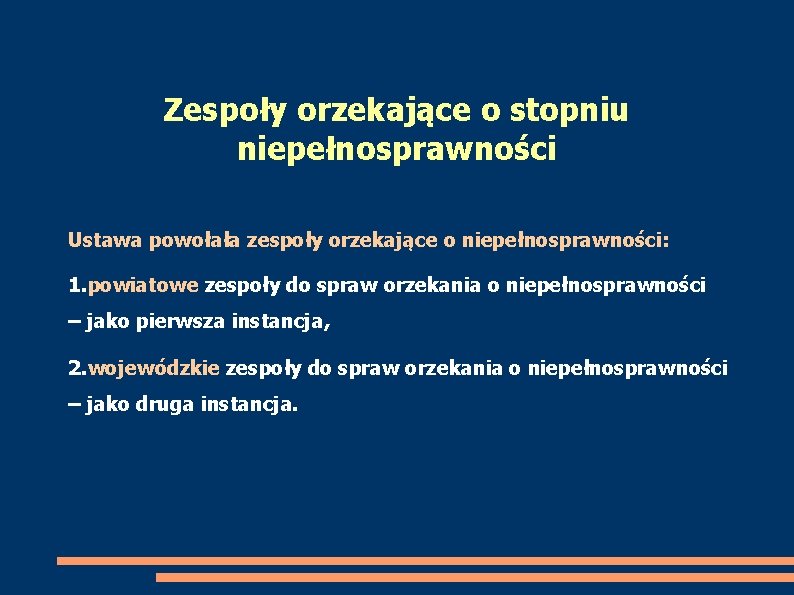 Zespoły orzekające o stopniu niepełnosprawności

Ustawa powołała zespoły orzekające o niepełnosprawności:

1.powiatowe zespoły do spraw orzekania o niepełnosprawności – jako pierwsza instancja,

2.wojewódzkie zespoły do spraw orzekania o niepełnosprawności – jako druga instancja.